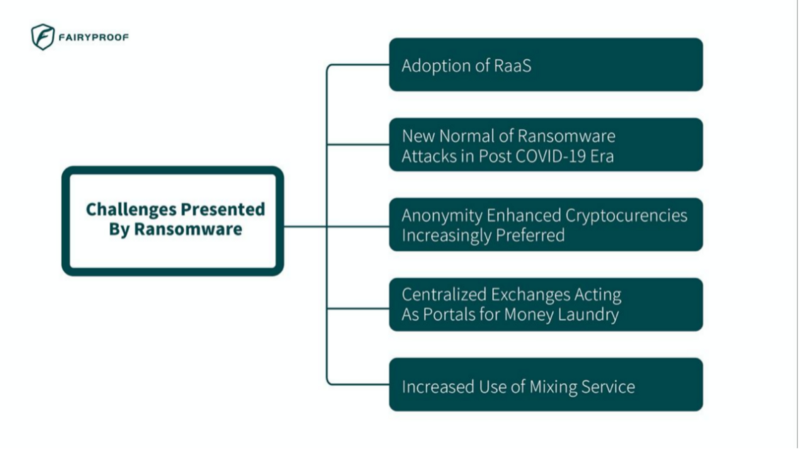 FAIRYPROOF

Challenges Presented By Ransomware

Adoption of RaaS

New Normal of Ransomware Attacks in Post COVID-19 Era

Anonymity Enhanced Cryptocurencies Increasingly Preferred

Centralized Exchanges Acting As Portals for Money Laundry

Increased Use of Mixing Service